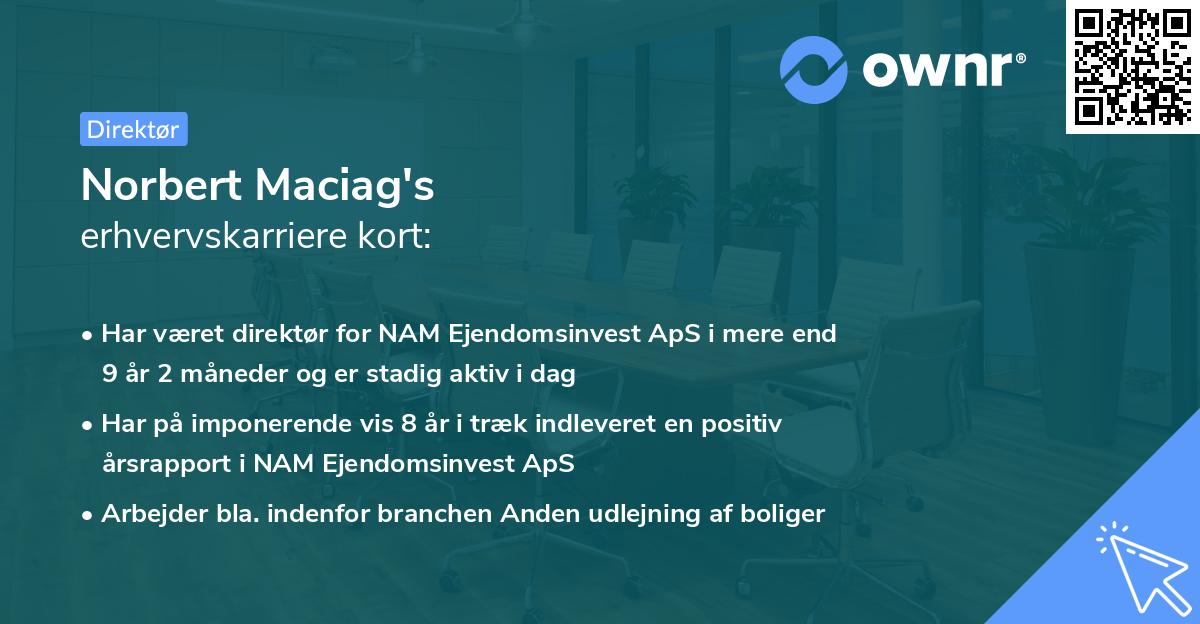 ownr®

Direktør

Norbert Maciag's
erhvervskarriere kort:

• Har været direktør for NAM Ejendomsinvest ApS i mere end 9 år 2 måneder og er stadig aktiv i dag

• Har på imponerende vis 8 år i træk indleveret en positiv årsrapport i NAM Ejendomsinvest ApS

• Arbejder bla. indenfor branchen Anden udlejning af boliger